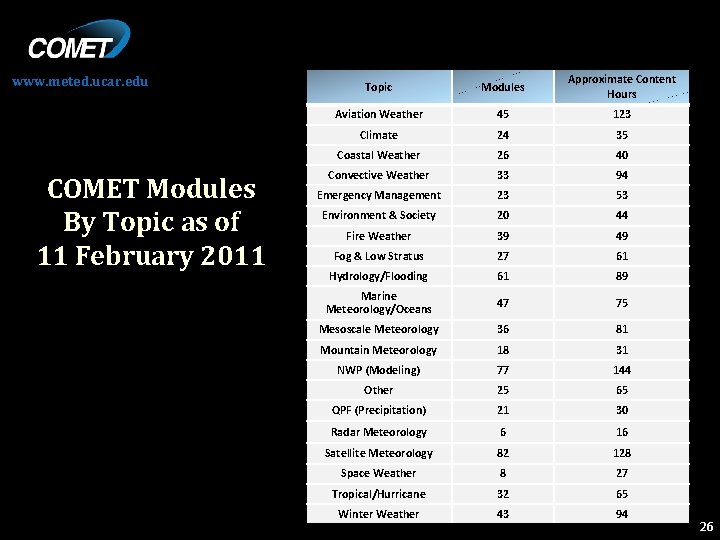 COMET

www.meted.ucar.edu

COMET Modules By Topic as of 11 February 2011

| Topic | Modules | Approximate Content Hours |
|---|---|---|
| Aviation Weather | 45 | 123 |
| Climate | 24 | 35 |
| Coastal Weather | 26 | 40 |
| Convective Weather | 33 | 94 |
| Emergency Management | 23 | 53 |
| Environment & Society | 20 | 44 |
| Fire Weather | 39 | 49 |
| Fog & Low Stratus | 27 | 61 |
| Hydrology/Flooding | 61 | 89 |
| Marine Meteorology/Oceans | 47 | 75 |
| Mesoscale Meteorology | 36 | 81 |
| Mountain Meteorology | 18 | 31 |
| NWP (Modeling) | 77 | 144 |
| Other | 25 | 65 |
| QPF (Precipitation) | 21 | 30 |
| Radar Meteorology | 6 | 16 |
| Satellite Meteorology | 82 | 128 |
| Space Weather | 8 | 27 |
| Tropical/Hurricane | 32 | 65 |
| Winter Weather | 43 | 94 |

26